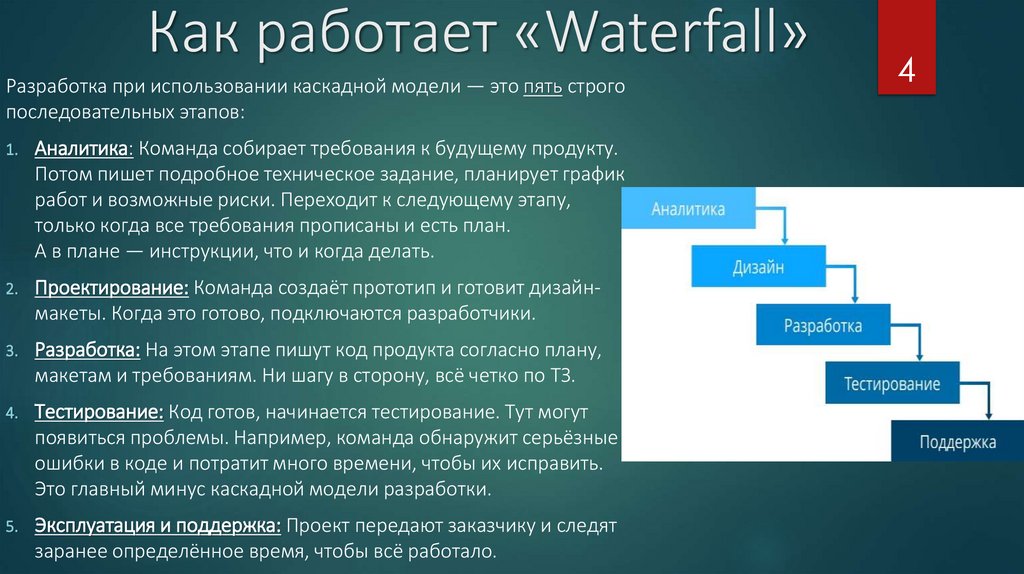 Как работает «Waterfall»

4

Разработка при использовании каскадной модели — это пять строго последовательных этапов:

1. Аналитика: Команда собирает требования к будущему продукту. Потом пишет подробное техническое задание, планирует график работ и возможные риски. Переходит к следующему этапу, только когда все требования прописаны и есть план. А в плане — инструкции, что и когда делать.

2. Проектирование: Команда создаёт прототип и готовит дизайн-макеты. Когда это готово, подключаются разработчики.

3. Разработка: На этом этапе пишут код продукта согласно плану, макетам и требованиям. Ни шагу в сторону, всё четко по ТЗ.

4. Тестирование: Код готов, начинается тестирование. Тут могут появиться проблемы. Например, команда обнаружит серьёзные ошибки в коде и потратит много времени, чтобы их исправить. Это главный минус каскадной модели разработки.

5. Эксплуатация и поддержка: Проект передают заказчику и следят заранее определённое время, чтобы всё работало.

Аналитика
Дизайн
Разработка
Тестирование
Поддержка